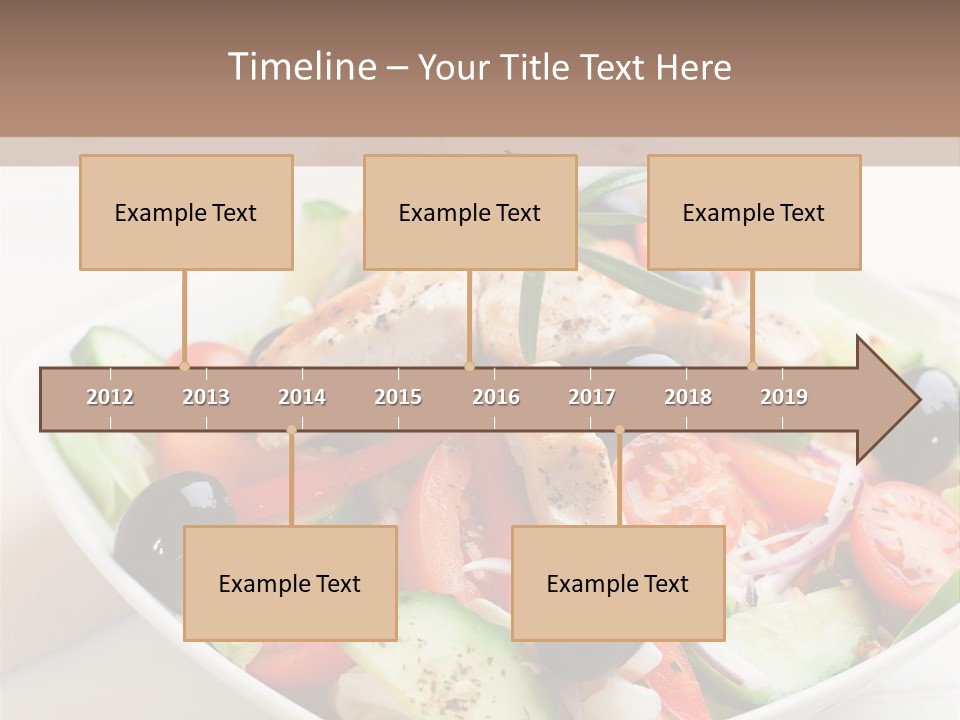 Timeline – Your Title Text Here

Example Text

Example Text

Example Text

2012 2013 2014 2015 2016 2017 2018 2019

Example Text

Example Text